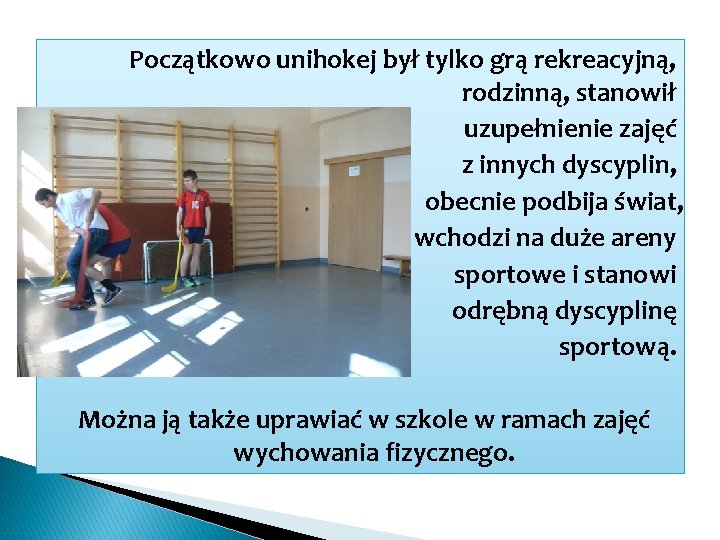 Początkowo unihokej był tylko grą rekreacyjną, rodzinną, stanowił uzupełnienie zajęć z innych dyscyplin, obecnie podbija świat, wchodzi na duże areny sportowe i stanowi odrębną dyscyplinę sportową.

Można ją także uprawiać w szkole w ramach zajęć wychowania fizycznego.